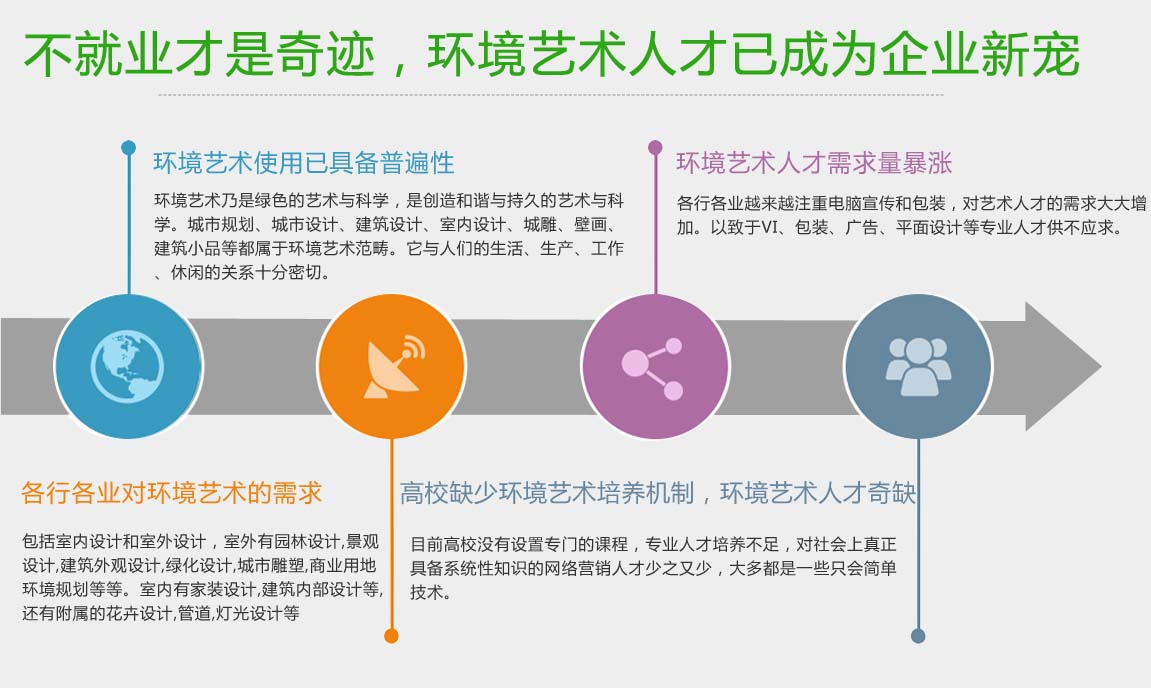 不就业才是奇迹，环境艺术人才已成为企业新宠

环境艺术使用已具备普遍性

环境艺术乃是绿色的艺术与科学，是创造和谐与持久的艺术与科学。城市规划、城市设计、建筑设计、室内设计、城雕、壁画、建筑小品等都属于环境艺术范畴。它与人们的生活、生产、工作、休闲的关系十分密切。

环境艺术人才需求量暴涨

各行各业越来越注重电脑宣传和包装，对艺术人才的需求大大增加。以致于VI、包装、广告、平面设计等专业人才供不应求。

各行各业对环境艺术的需求

包括室内设计和室外设计，室外有园林设计,景观设计,建筑外观设计,绿化设计,城市雕塑,商业用地环境规划等等。室内有家装设计,建筑内部设计等,还有附属的花卉设计,管道,灯光设计等

高校缺少环境艺术培养机制，环境艺术人才奇缺

目前高校没有设置专门的课程，专业人才培养不足，对社会上真正具备系统性知识的网络营销人才少之又少，大多都是一些只会简单技术。